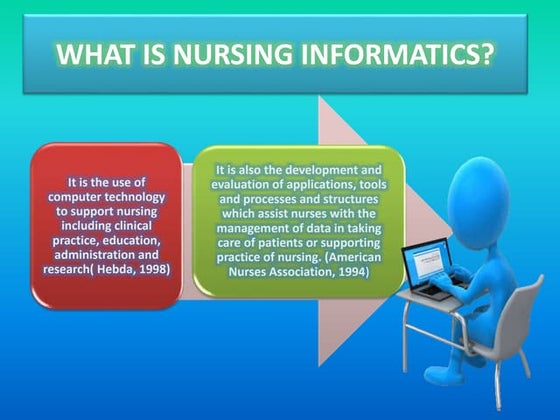 WHAT IS NURSING INFORMATICS?

It is the use of computer technology to support nursing including clinical practice, education, administration and research( Hebda, 1998)

It is also the development and evaluation of applications, tools and processes and structures which assist nurses with the management of data in taking care of patients or supporting practice of nursing. (American Nurses Association, 1994)